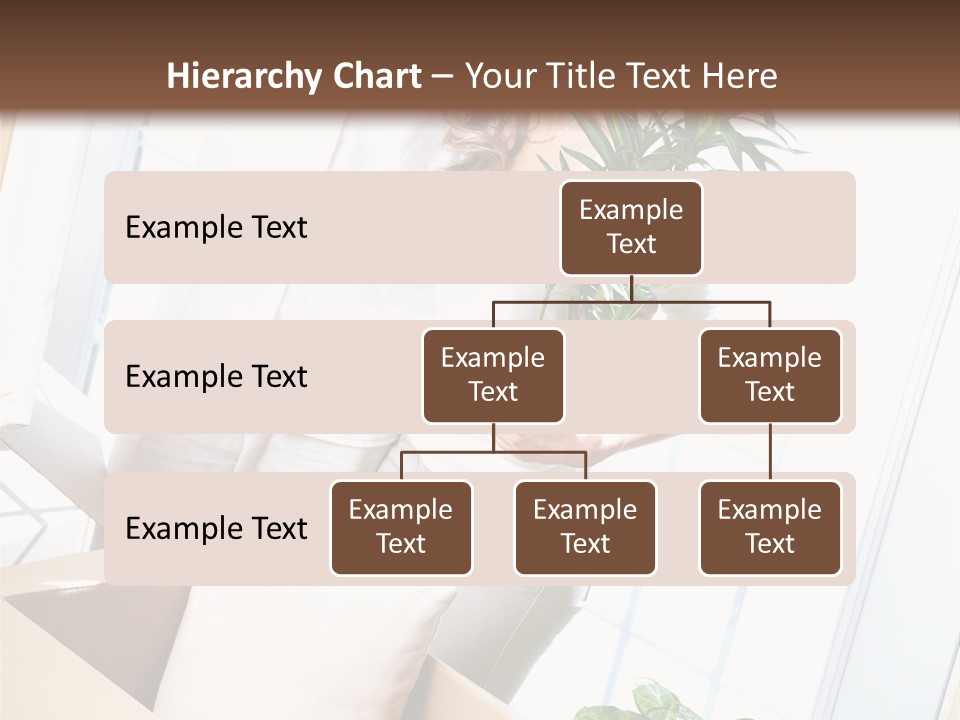 Hierarchy Chart – Your Title Text Here

Example Text

Example Text

Example Text

Example Text

Example Text

Example Text

Example Text

Example Text

Example Text